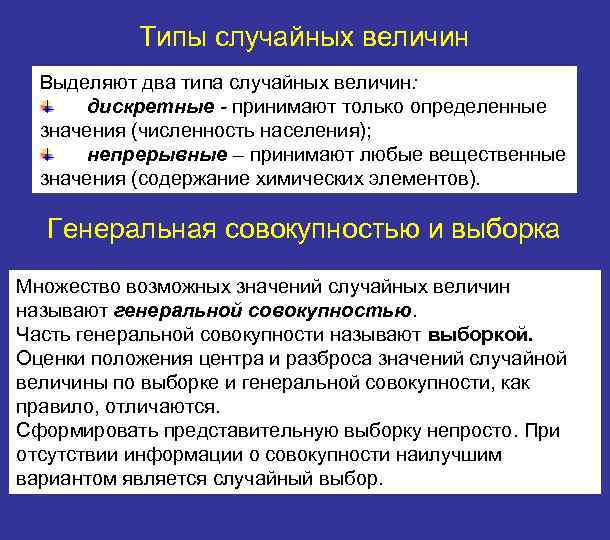 Типы случайных величин

Выделяют два типа случайных величин:
дискретные - принимают только определенные значения (численность населения);
непрерывные – принимают любые вещественные значения (содержание химических элементов).

Генеральная совокупностью и выборка

Множество возможных значений случайных величин называют генеральной совокупностью.
Часть генеральной совокупности называют выборкой.
Оценки положения центра и разброса значений случайной величины по выборке и генеральной совокупности, как правило, отличаются.
Сформировать представительную выборку непросто. При отсутствии информации о совокупности наилучшим вариантом является случайный выбор.